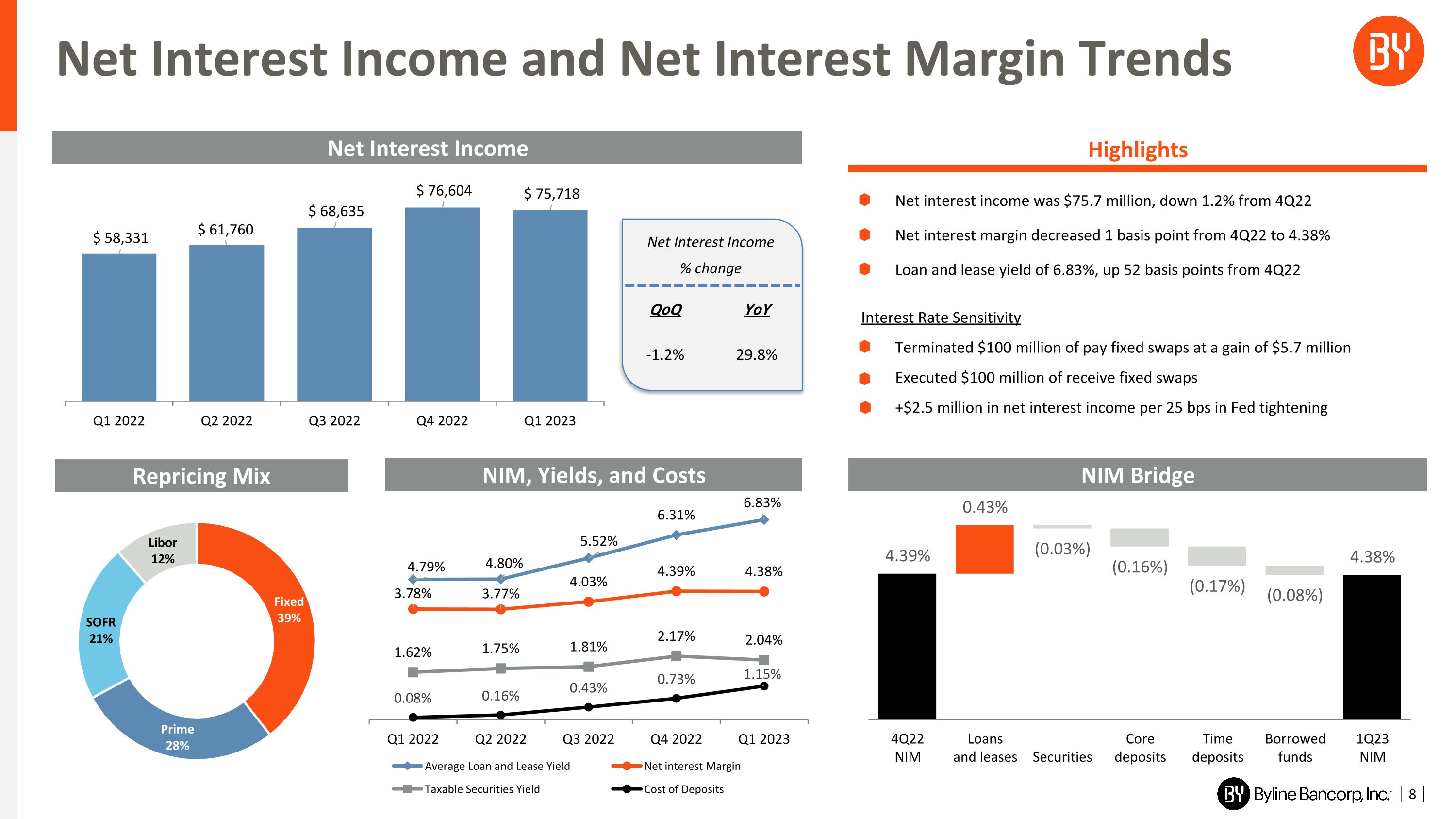 Net Interest Income and Net Interest Margin Trends

BY

Net Interest Income

$ 58,331 $ 61,760 $ 68,635 $ 76,604 $ 75,718

Q1 2022 Q2 2022 Q3 2022 Q4 2022 Q1 2023

Net Interest Income
% change

| QoQ | YoY |
|---|---|
| -1.2% | 29.8% |

Highlights

Net interest income was $75.7 million, down 1.2% from 4Q22

Net interest margin decreased 1 basis point from 4Q22 to 4.38%

Loan and lease yield of 6.83%, up 52 basis points from 4Q22

Interest Rate Sensitivity

Terminated $100 million of pay fixed swaps at a gain of $5.7 million

Executed $100 million of receive fixed swaps

+$2.5 million in net interest income per 25 bps in Fed tightening

Repricing Mix

Libor 12%

Fixed 39%

SOFR 21%

Prime 28%

NIM, Yields, and Costs

4.79% 4.80% 5.52% 6.31% 6.83%

3.78% 3.77% 4.03% 4.39% 4.38%

1.62% 1.75% 1.81% 2.17% 2.04%

0.08% 0.16% 0.43% 0.73% 1.15%

Q1 2022 Q2 2022 Q3 2022 Q4 2022 Q1 2023

Average Loan and Lease Yield
Net interest Margin
Taxable Securities Yield
Cost of Deposits

NIM Bridge

4.39% 0.43% (0.03%) (0.16%) (0.17%) (0.08%) 4.38%

4Q22 NIM
Loans and leases
Securities
Core deposits
Time deposits
Borrowed funds
1Q23 NIM

BY Byline Bancorp, Inc. | 8 |